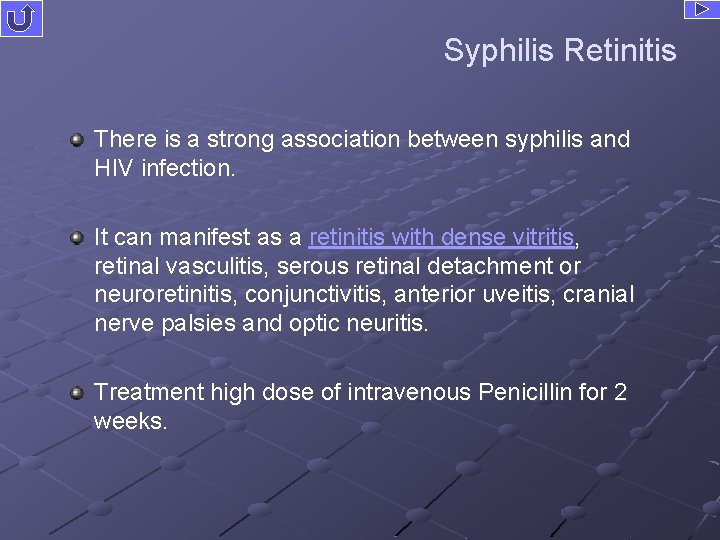 Syphilis Retinitis

There is a strong association between syphilis and HIV infection.

It can manifest as a retinitis with dense vitritis, retinal vasculitis, serous retinal detachment or neuroretinitis, conjunctivitis, anterior uveitis, cranial nerve palsies and optic neuritis.

Treatment high dose of intravenous Penicillin for 2 weeks.